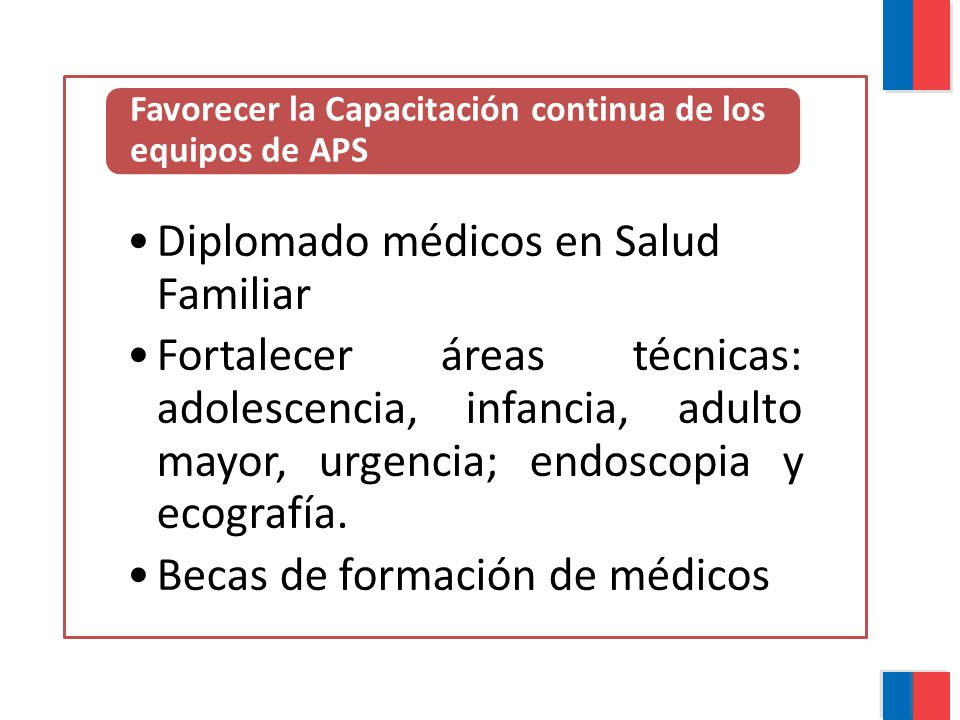 Favorecer la Capacitación continua de los equipos de APS

• Diplomado médicos en Salud Familiar
• Fortalecer áreas técnicas: adolescencia, infancia, adulto mayor, urgencia; endoscopia y ecografía.
• Becas de formación de médicos